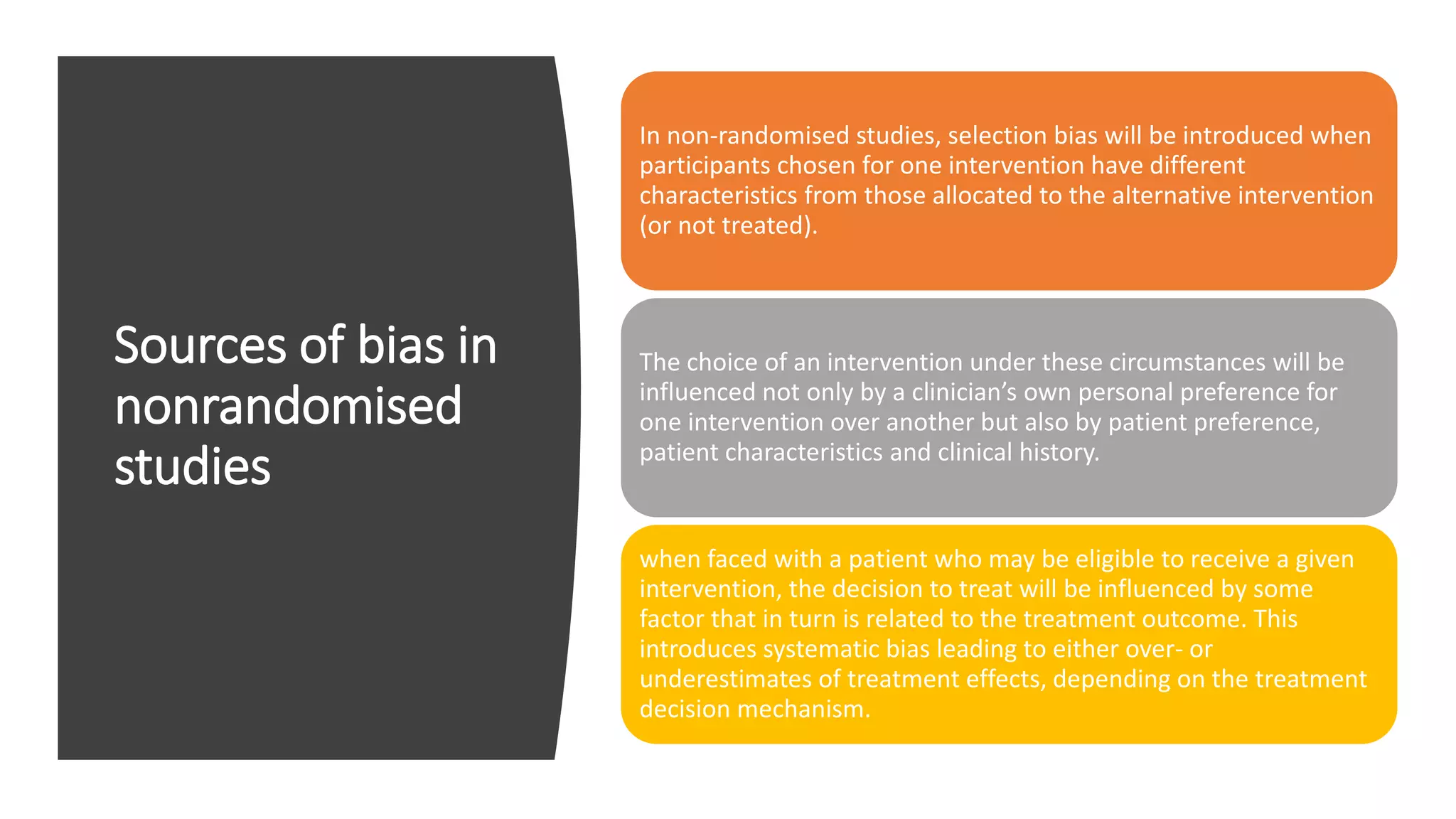 Sources of bias in nonrandomised studies

In non-randomised studies, selection bias will be introduced when participants chosen for one intervention have different characteristics from those allocated to the alternative intervention (or not treated).

The choice of an intervention under these circumstances will be influenced not only by a clinician's own personal preference for one intervention over another but also by patient preference, patient characteristics and clinical history.

when faced with a patient who may be eligible to receive a given intervention, the decision to treat will be influenced by some factor that in turn is related to the treatment outcome. This introduces systematic bias leading to either over- or underestimates of treatment effects, depending on the treatment decision mechanism.